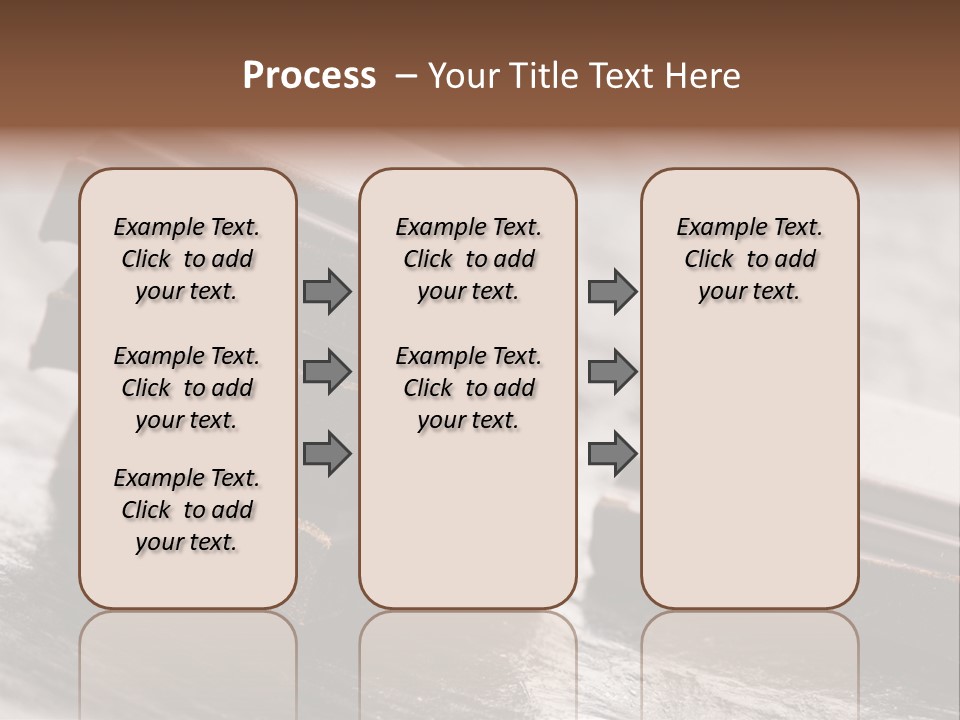 Process – Your Title Text Here

Example Text. Click to add your text.

Example Text. Click to add your text.

Example Text. Click to add your text.

Example Text. Click to add your text.

Example Text. Click to add your text.

Example Text. Click to add your text.